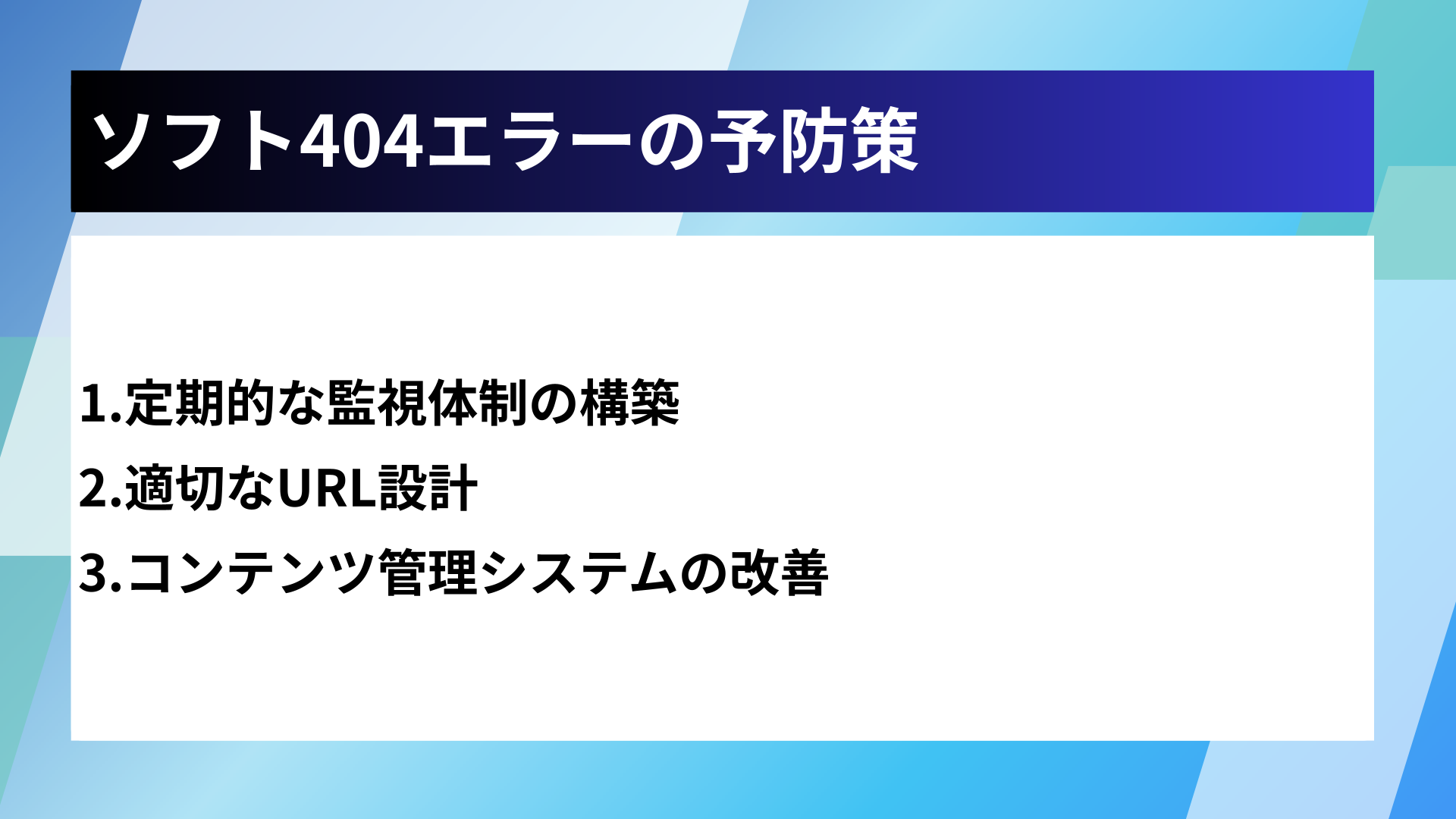 ソフト404エラーの予防策

1.定期的な監視体制の構築
2.適切なURL設計
3.コンテンツ管理システムの改善